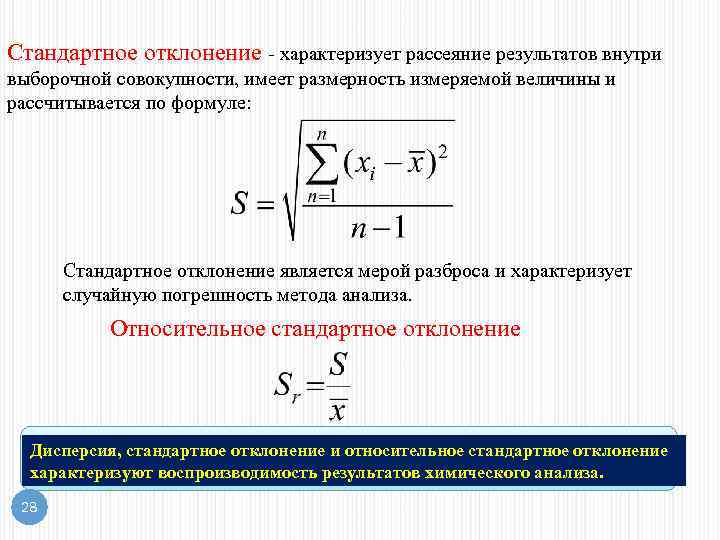 Стандартное отклонение - характеризует рассеяние результатов внутри выборочной совокупности, имеет размерность измеряемой величины и рассчитывается по формуле:

$S = \sqrt{\frac{\sum_{n=1}^{n}(x_i - \overline{x})^2}{n-1}}$

Стандартное отклонение является мерой разброса и характеризует случайную погрешность метода анализа.

Относительное стандартное отклонение

$S_r = \frac{S}{\overline{x}}$

Дисперсия, стандартное отклонение и относительное стандартное отклонение характеризуют воспроизводимость результатов химического анализа.

28